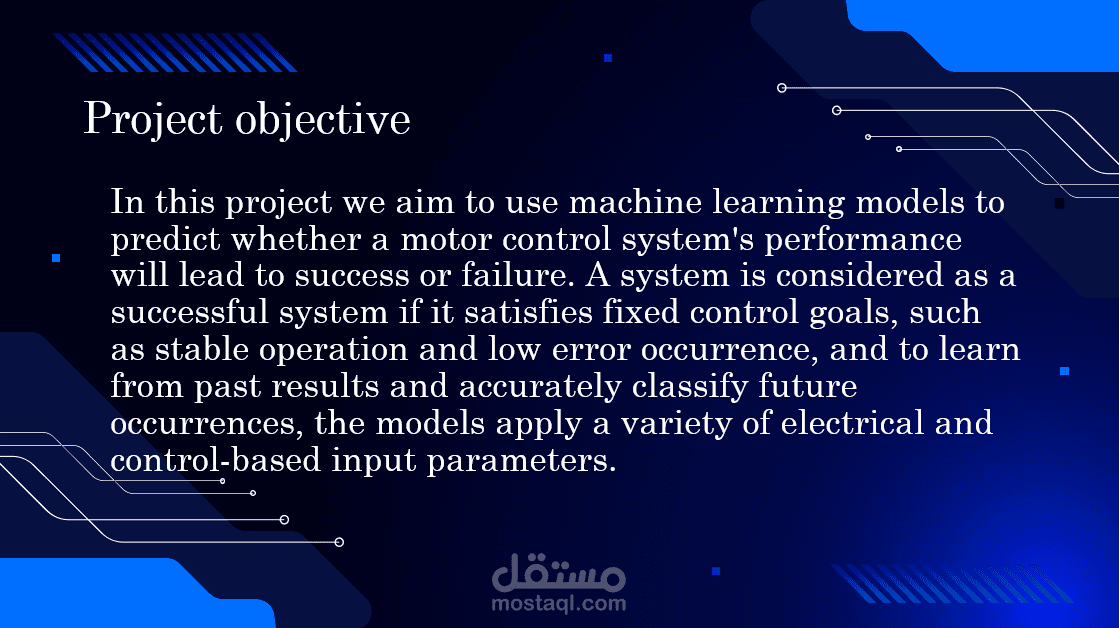 Project objective

In this project we aim to use machine learning models to predict whether a motor control system's performance will lead to success or failure. A system is considered as a successful system if it satisfies fixed control goals, such as stable operation and low error occurrence, and to learn from past results and accurately classify future occurrences, the models apply a variety of electrical and control-based input parameters.

مستقل
mostaql.com